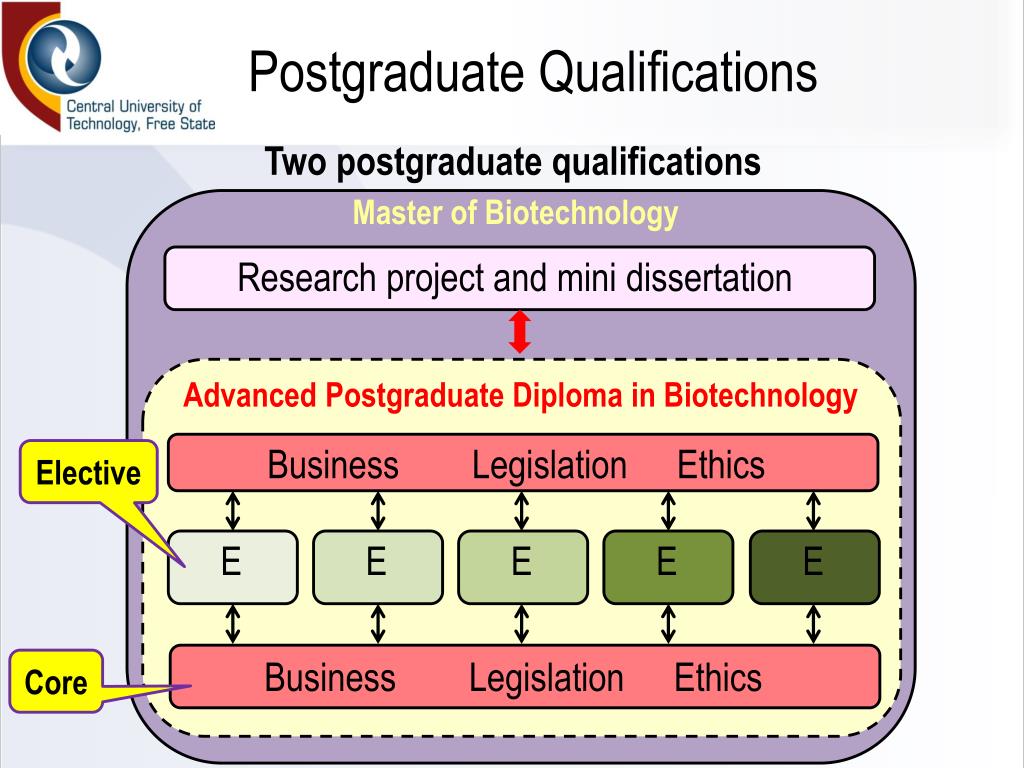 Central University of Technology, Free State

Postgraduate Qualifications

Two postgraduate qualifications

Master of Biotechnology

Research project and mini dissertation

Advanced Postgraduate Diploma in Biotechnology

Elective

Business Legislation Ethics

E E E E E

Core

Business Legislation Ethics